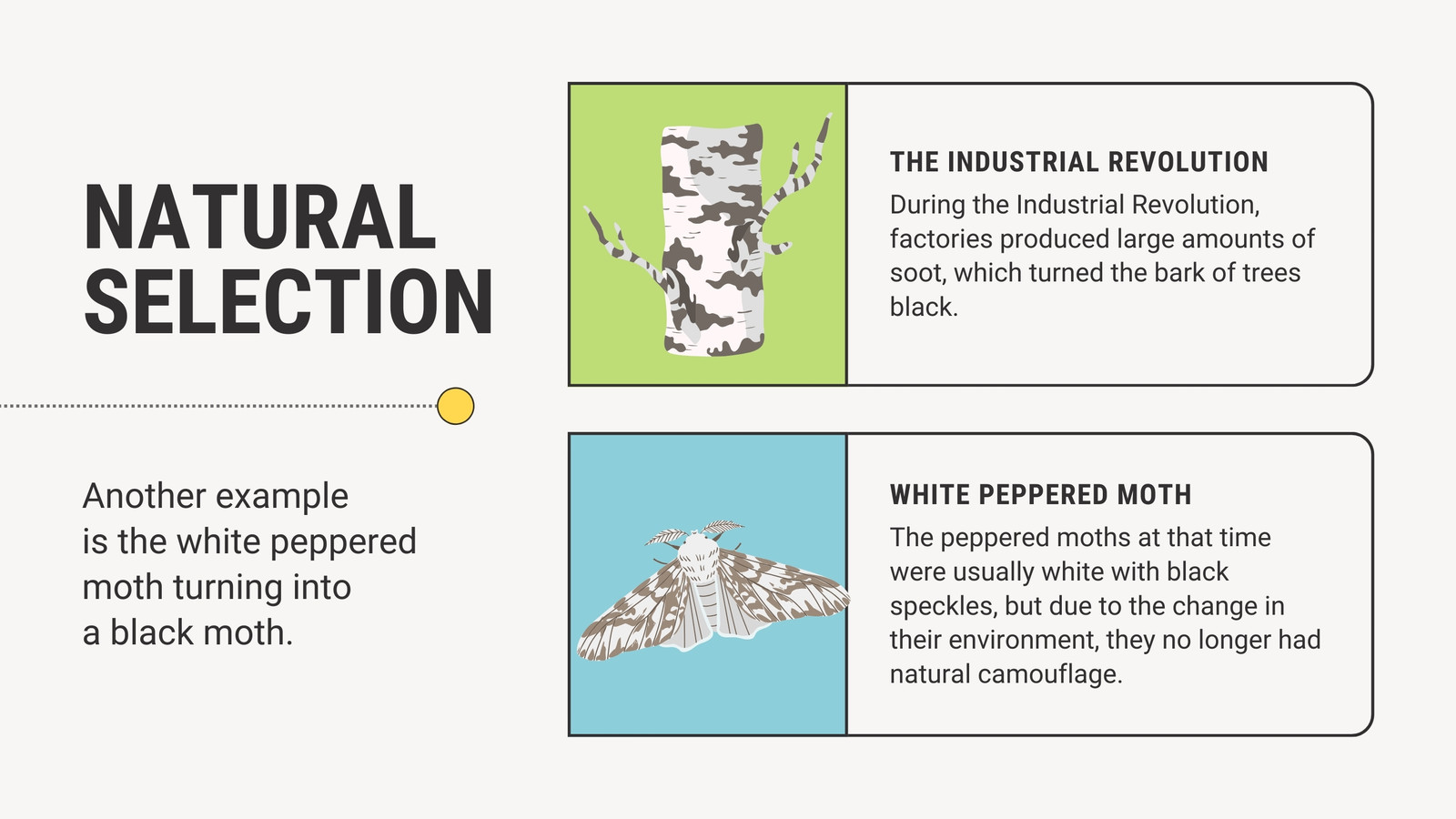 NATURAL SELECTION

Another example is the white peppered moth turning into a black moth.

THE INDUSTRIAL REVOLUTION

During the Industrial Revolution, factories produced large amounts of soot, which turned the bark of trees black.

WHITE PEPPERED MOTH

The peppered moths at that time were usually white with black speckles, but due to the change in their environment, they no longer had natural camouflage.